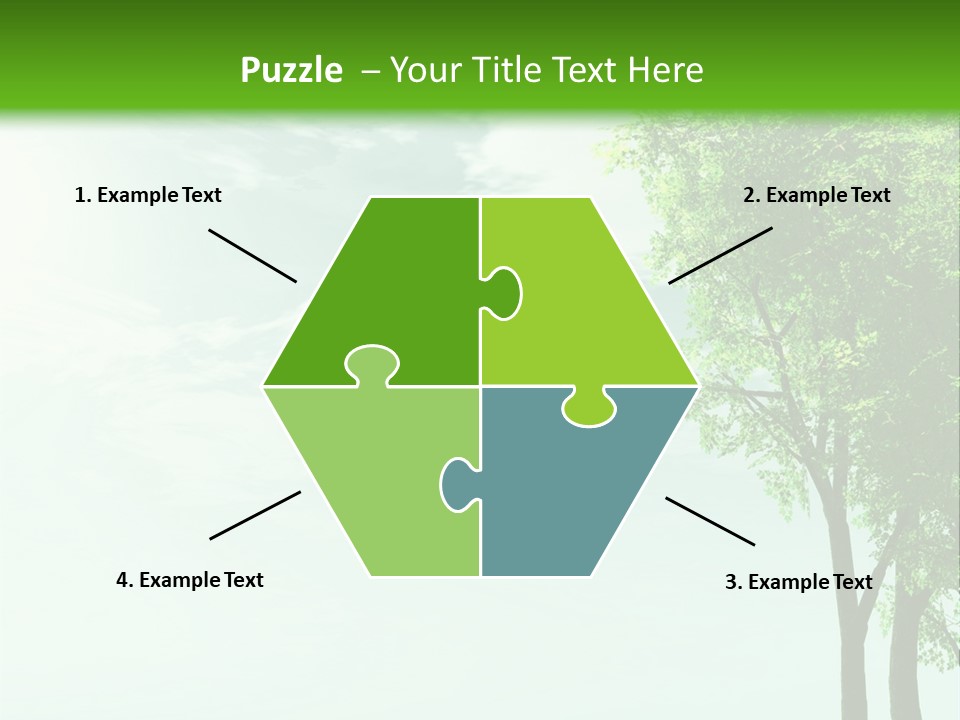 Puzzle – Your Title Text Here

1. Example Text

2. Example Text

4. Example Text

3. Example Text